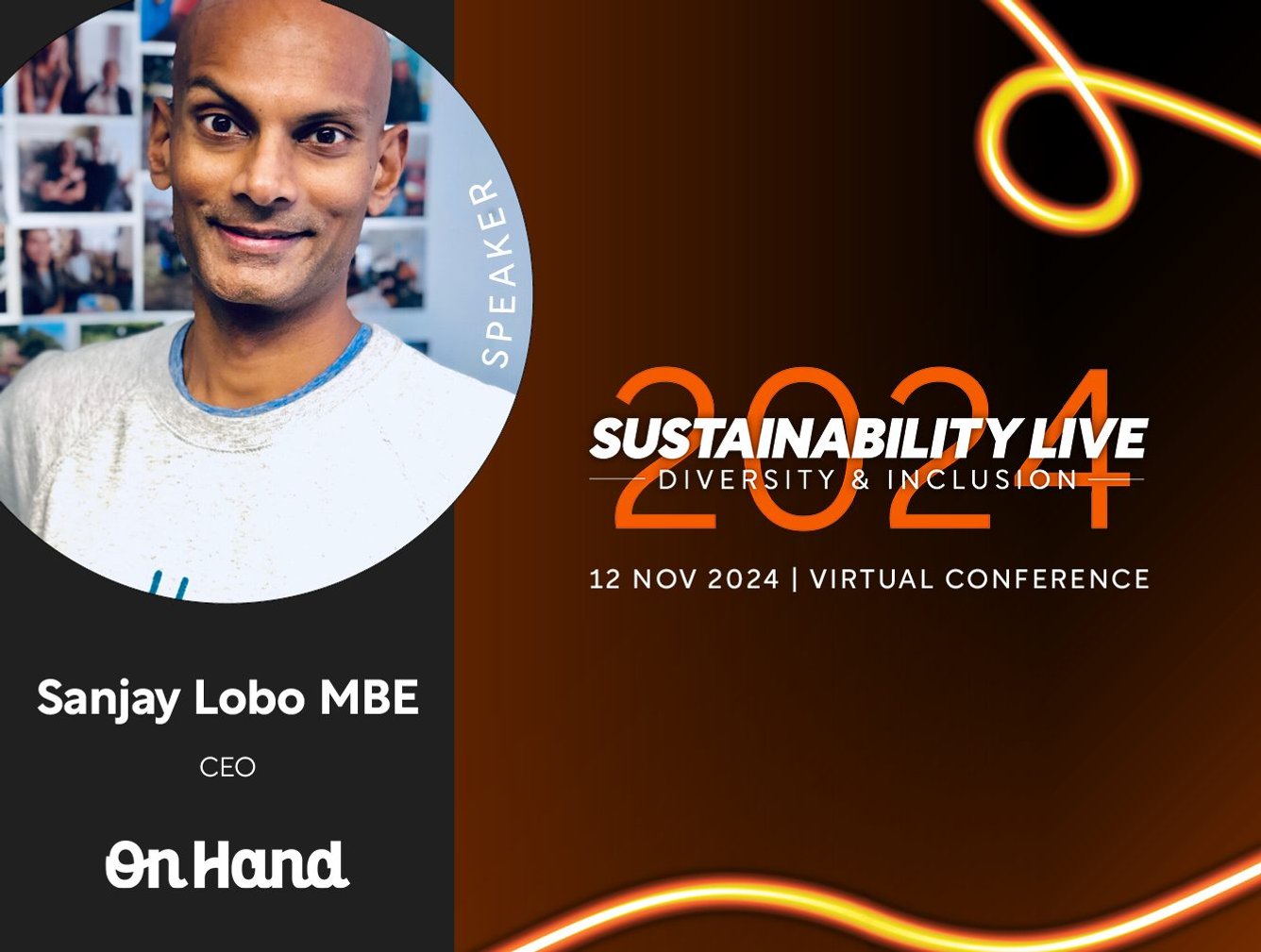 SPEAKER

Sanjay Lobo MBE

CEO

On Hand

2024
SUSTAINABILITY LIVE
DIVERSITY & INCLUSION

12 NOV 2024 | VIRTUAL CONFERENCE